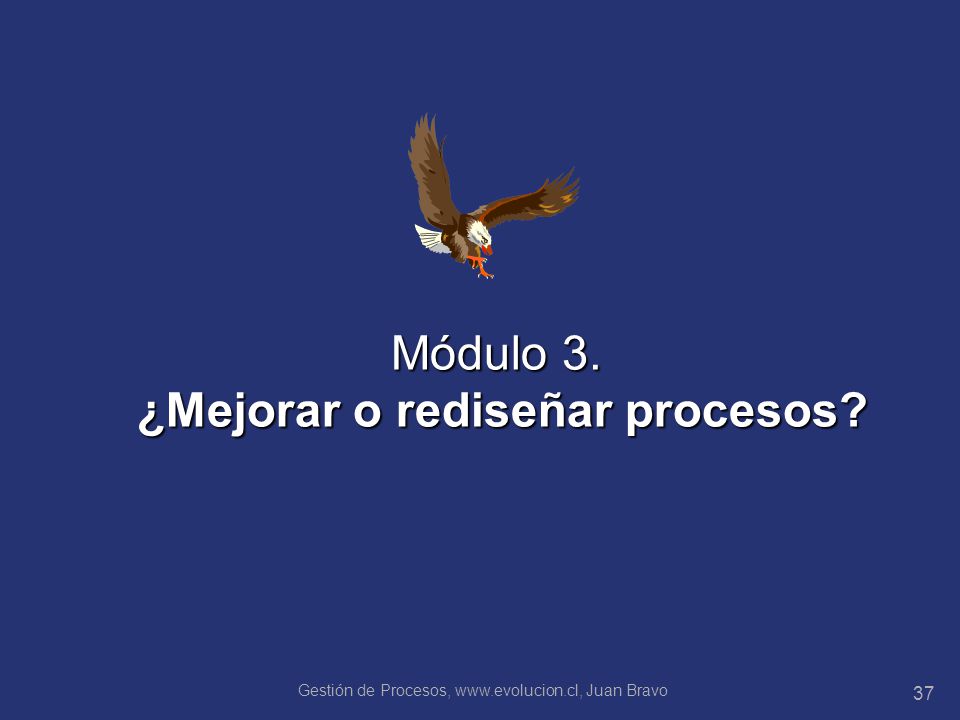 Módulo 3.
¿Mejorar o rediseñar procesos?

Gestión de Procesos, www.evolucion.cl, Juan Bravo

37